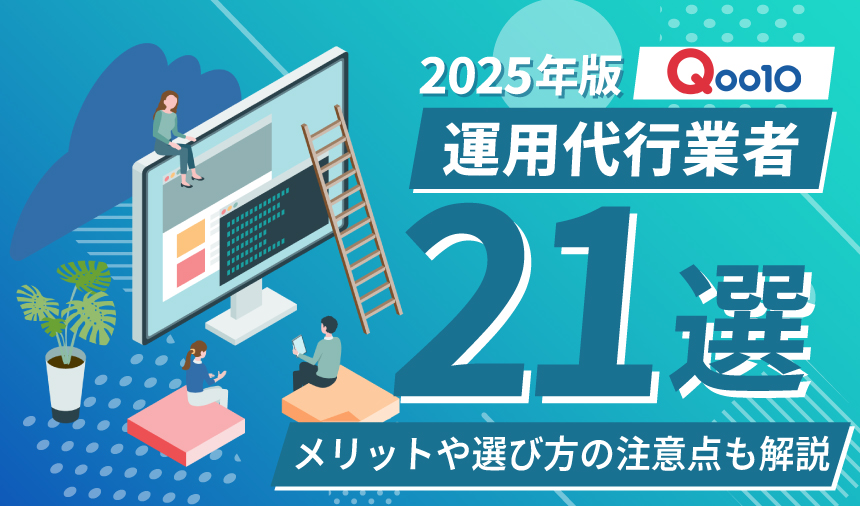 2025年版 Qoo10
運用代行業者
21選
メリットや選び方の注意点も解説